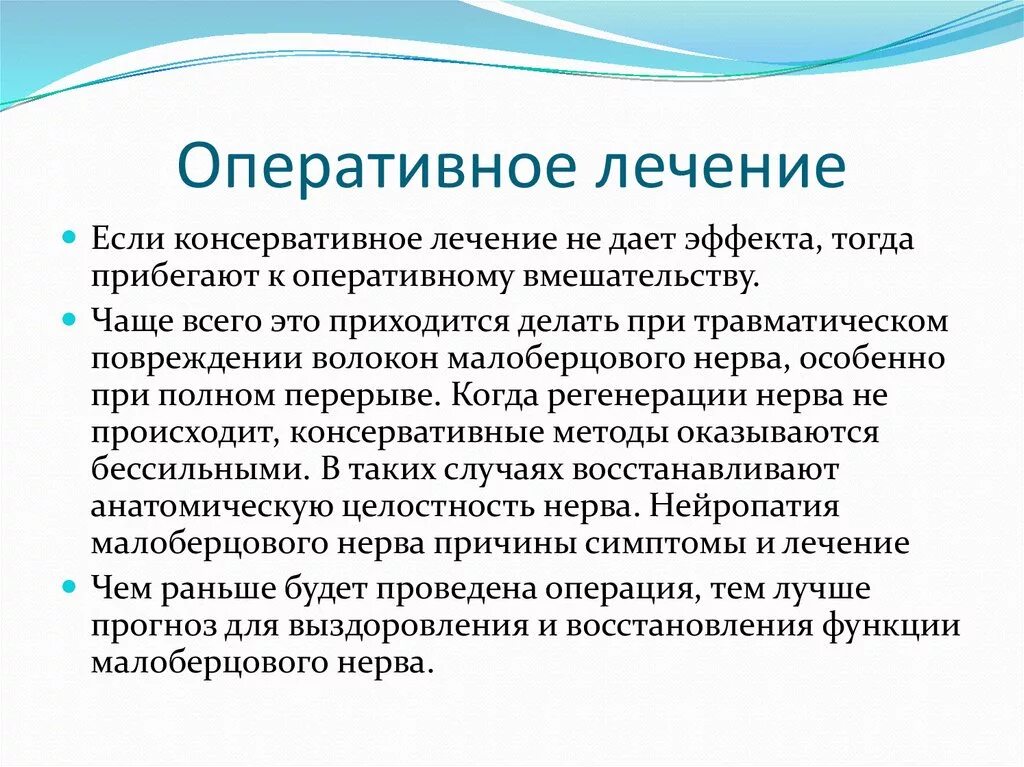 Оперативное лечение

Если консервативное лечение не дает эффекта, тогда прибегают к оперативному вмешательству.

Чаще всего это приходится делать при травматическом повреждении волокон малоберцового нерва, особенно при полном перерыве. Когда регенерации нерва не происходит, консервативные методы оказываются бессильными. В таких случаях восстанавливают анатомическую целостность нерва. Нейропатия малоберцового нерва причины симптомы и лечение

Чем раньше будет проведена операция, тем лучше прогноз для выздоровления и восстановления функции малоберцового нерва.